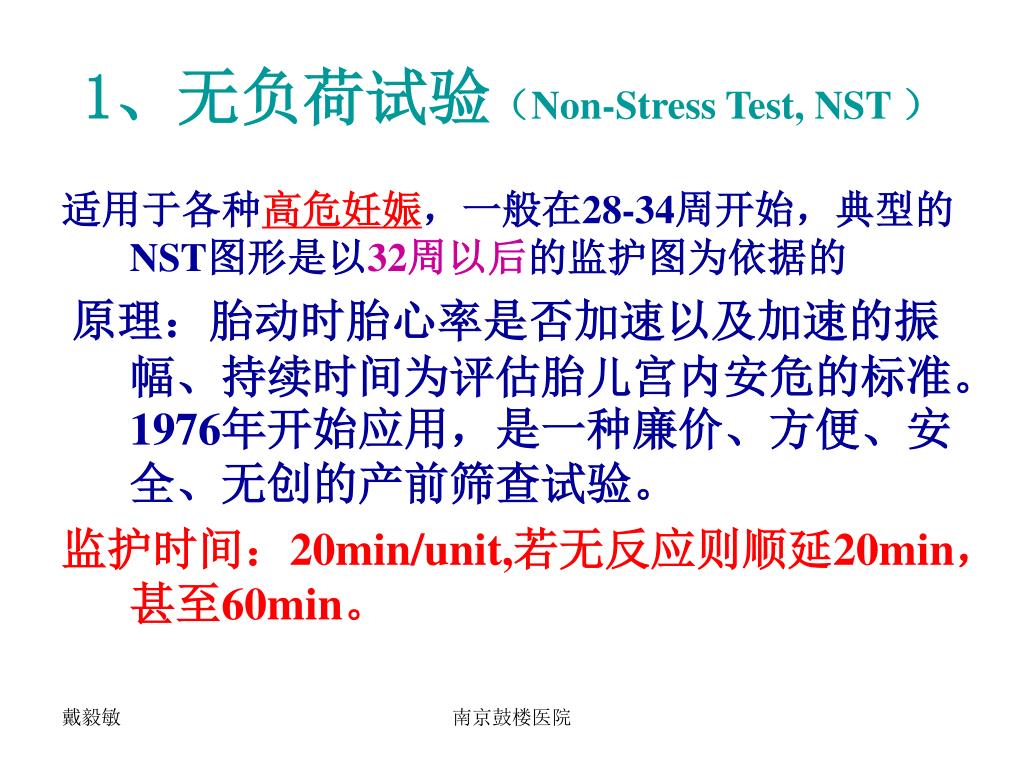 1、无负荷试验（Non-Stress Test, NST ）

适用于各种高危妊娠，一般在28-34周开始，典型的NST图形是以32周以后的监护图为依据的

原理：胎动时胎心率是否加速以及加速的振幅、持续时间为评估胎儿宫内安危的标准。1976年开始应用，是一种廉价、方便、安全、无创的产前筛查试验。

监护时间：20min/unit,若无反应则顺延20min，甚至60min。

戴毅敏

南京鼓楼医院